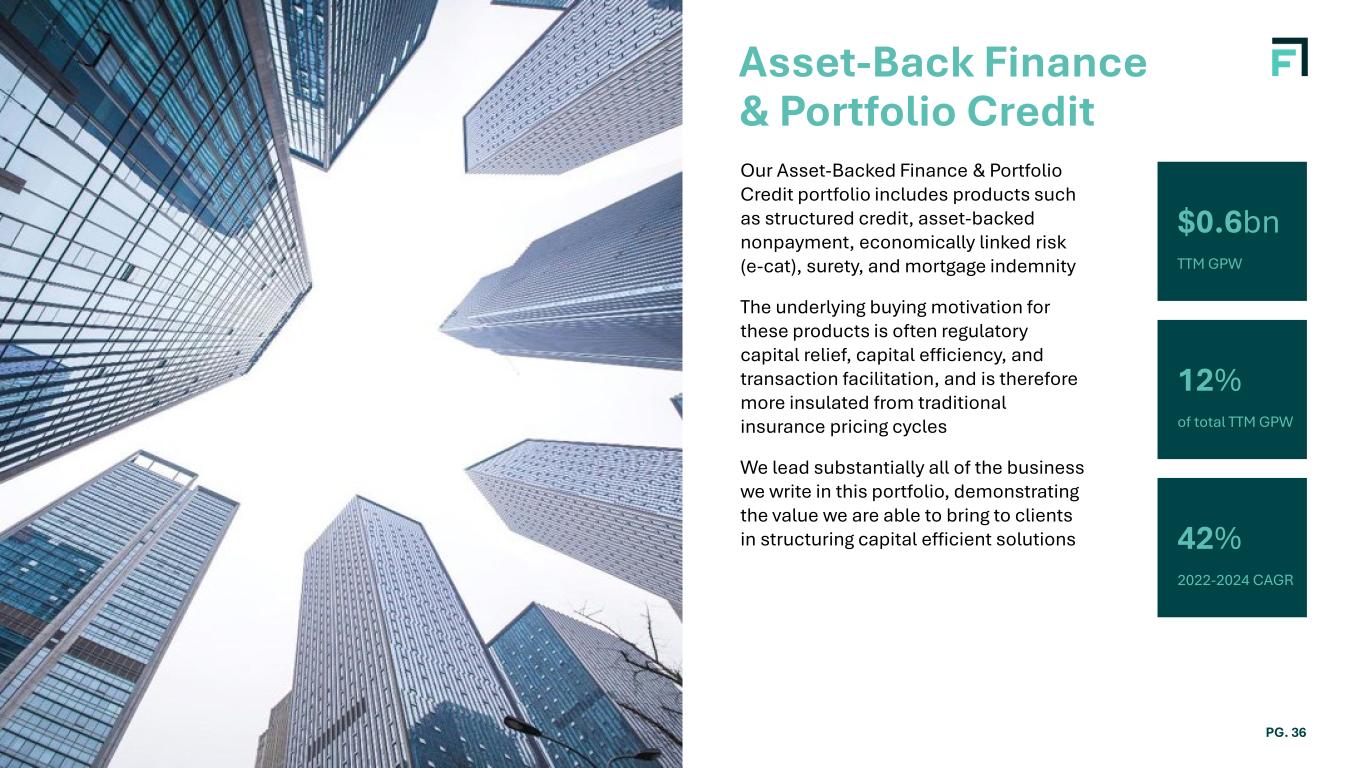 Asset-Back Finance & Portfolio Credit

Our Asset-Backed Finance & Portfolio Credit portfolio includes products such as structured credit, asset-backed nonpayment, economically linked risk (e-cat), surety, and mortgage indemnity

The underlying buying motivation for these products is often regulatory capital relief, capital efficiency, and transaction facilitation, and is therefore more insulated from traditional insurance pricing cycles

We lead substantially all of the business we write in this portfolio, demonstrating the value we are able to bring to clients in structuring capital efficient solutions

$0.6bn
TTM GPW

12%
of total TTM GPW

42%
2022-2024 CAGR

PG. 36